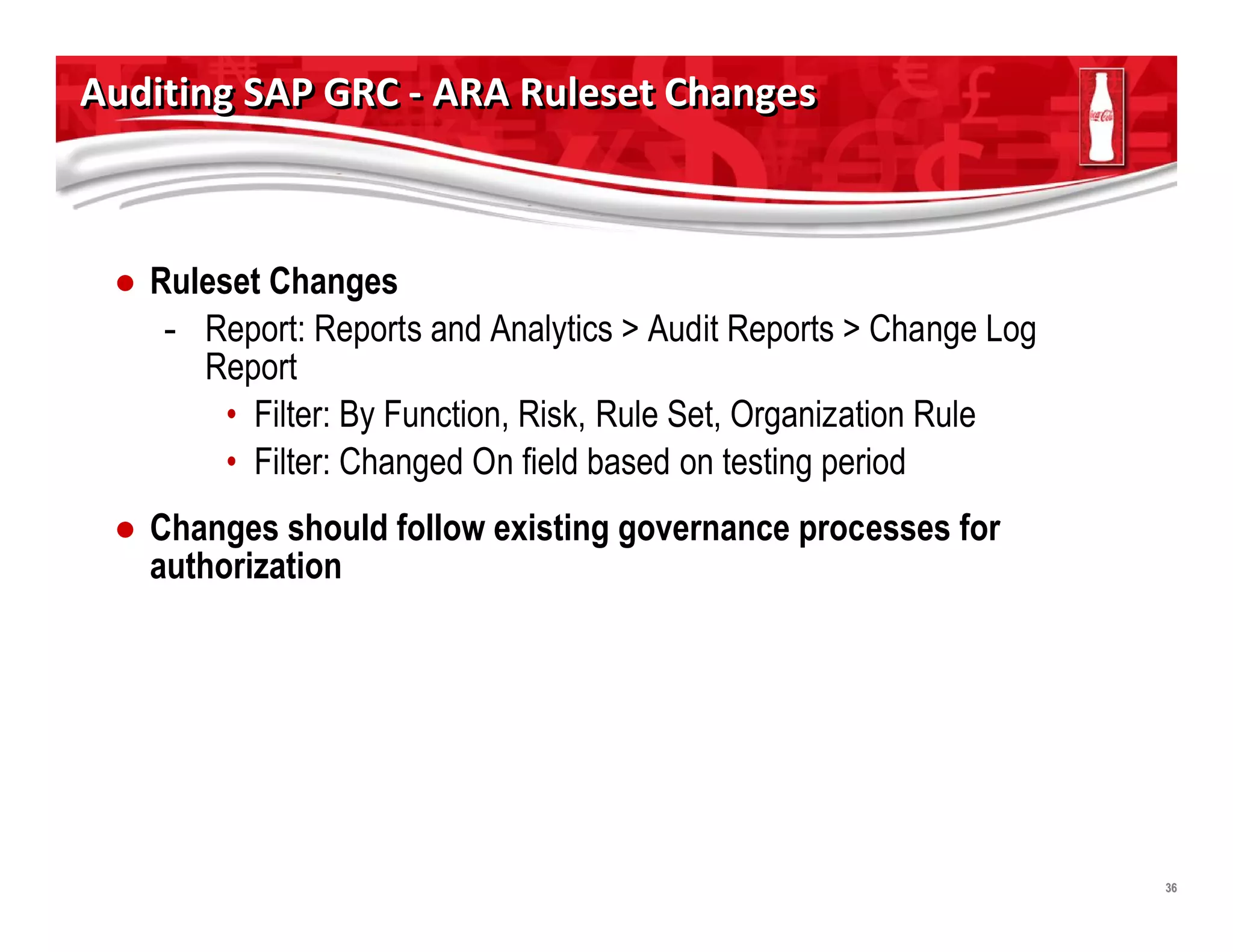 Auditing SAP GRC - ARA Ruleset Changes

Coca-Cola

● Ruleset Changes

- Report: Reports and Analytics > Audit Reports > Change Log Report

• Filter: By Function, Risk, Rule Set, Organization Rule

• Filter: Changed On field based on testing period

● Changes should follow existing governance processes for authorization

36